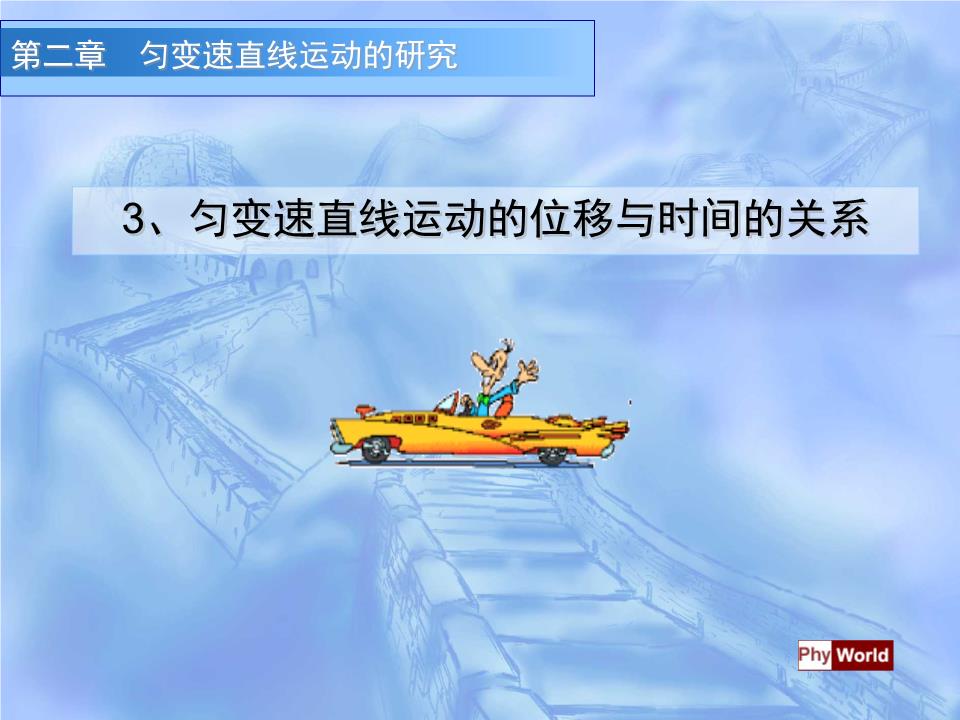 第二章　匀变速直线运动的研究

3、匀变速直线运动的位移与时间的关系

Phy World